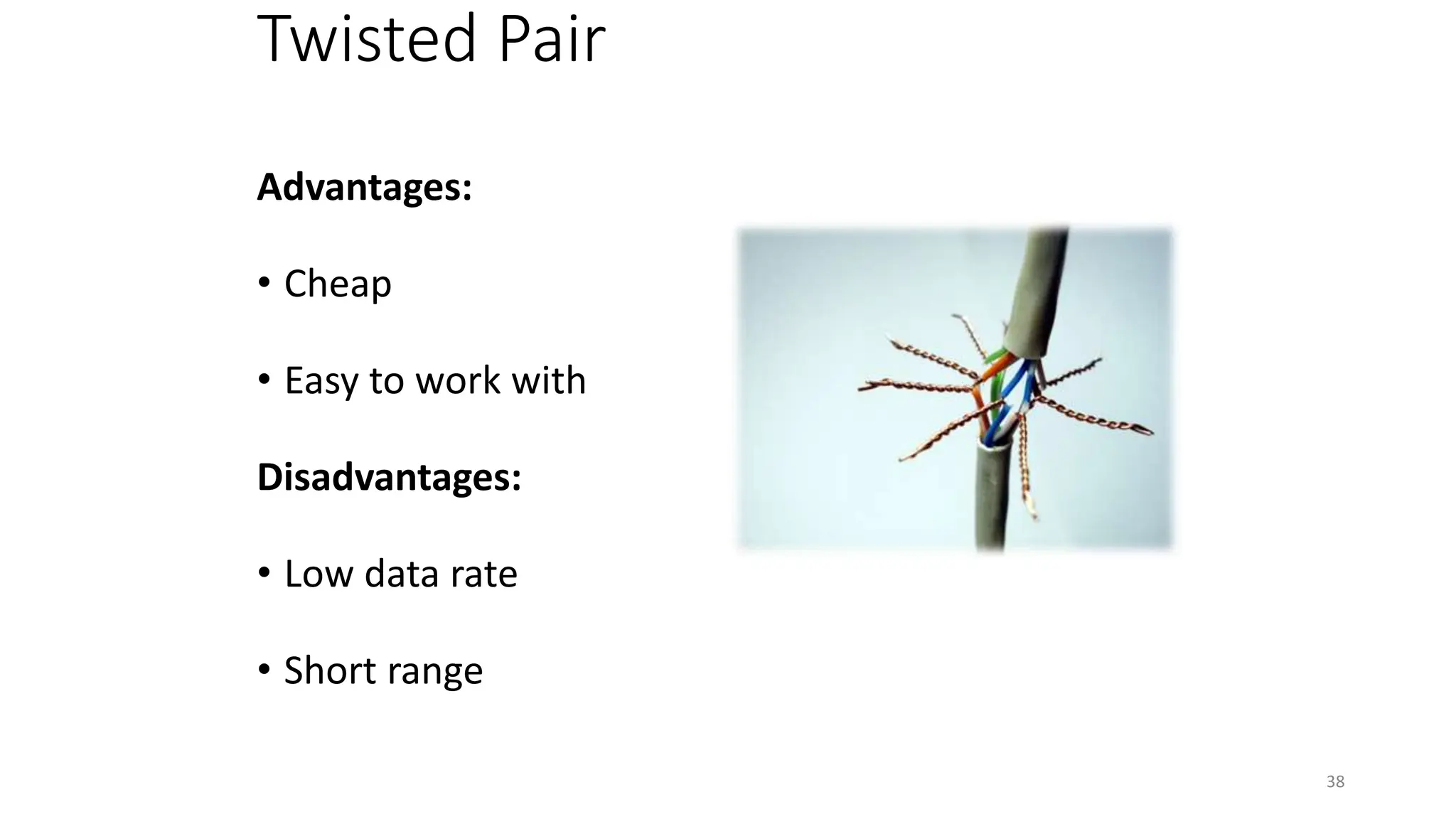 Twisted Pair

Advantages:

• Cheap

• Easy to work with

Disadvantages:

• Low data rate

• Short range

38